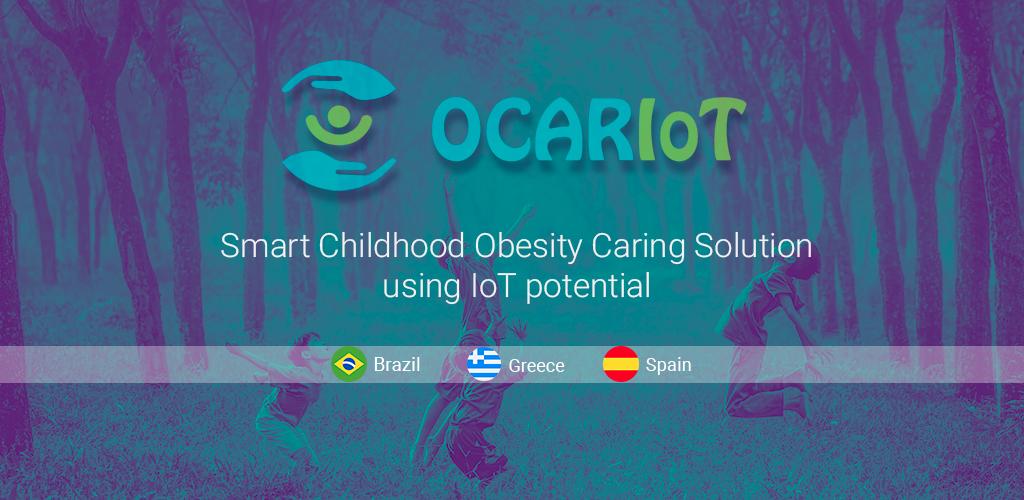 OCARIoT

Smart Childhood Obesity Caring Solution using IoT potential

Brazil Greece Spain